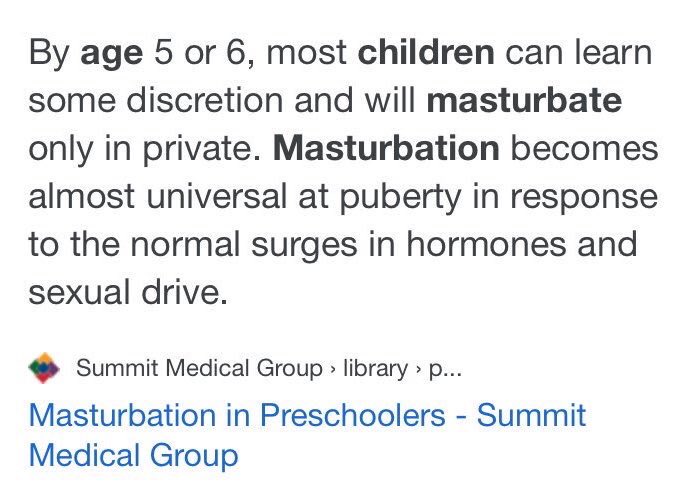 By age 5 or 6, most children can learn some discretion and will masturbate only in private. Masturbation becomes almost universal at puberty in response to the normal surges in hormones and sexual drive.

Summit Medical Group › library › p...

Masturbation in Preschoolers - Summit Medical Group